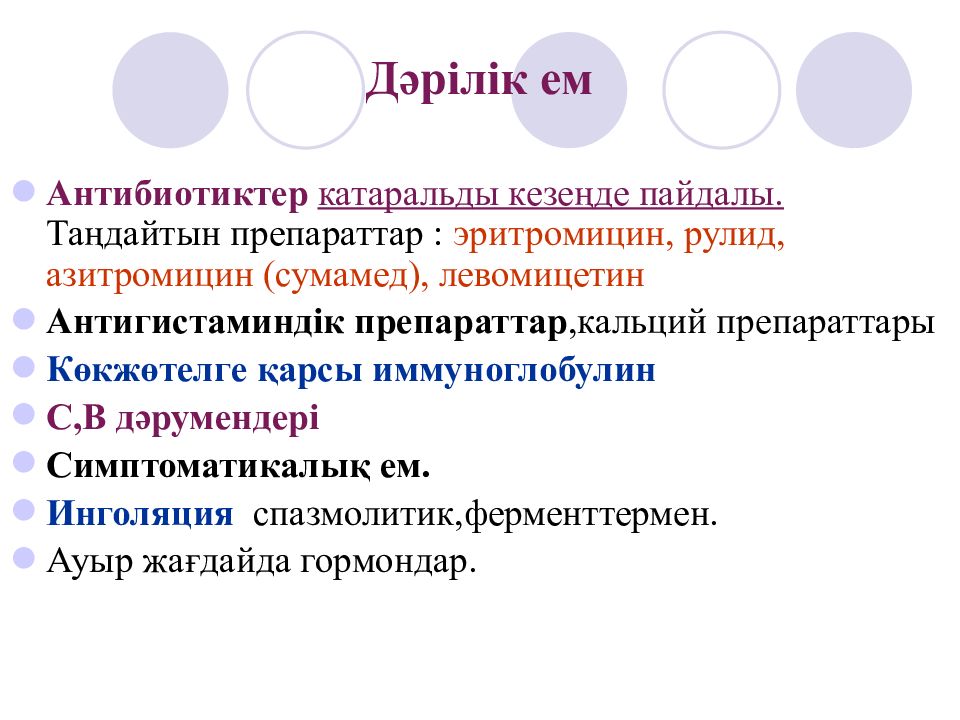 Дәрілік ем

Антибиотиктер катаральды кезеңде пайдалы. Таңдайтын препараттар : эритромицин, рулид, азитромицин (сумамед), левомицетин

Антигистаминдік препараттар,кальций препараттары

Көкжөтелге қарсы иммуноглобулин

С,В дәрумендері

Симптоматикалық ем.

Инголяция спазмолитик,ферменттермен.

Ауыр жағдайда гормондар.